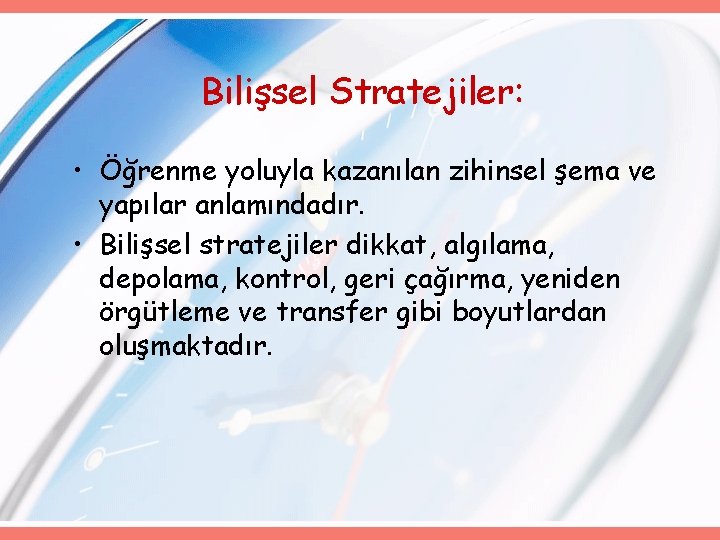 Bilişsel Stratejiler:

• Öğrenme yoluyla kazanılan zihinsel şema ve yapılar anlamındadır.
• Bilişsel stratejiler dikkat, algılama, depolama, kontrol, geri çağırma, yeniden örgütleme ve transfer gibi boyutlardan oluşmaktadır.